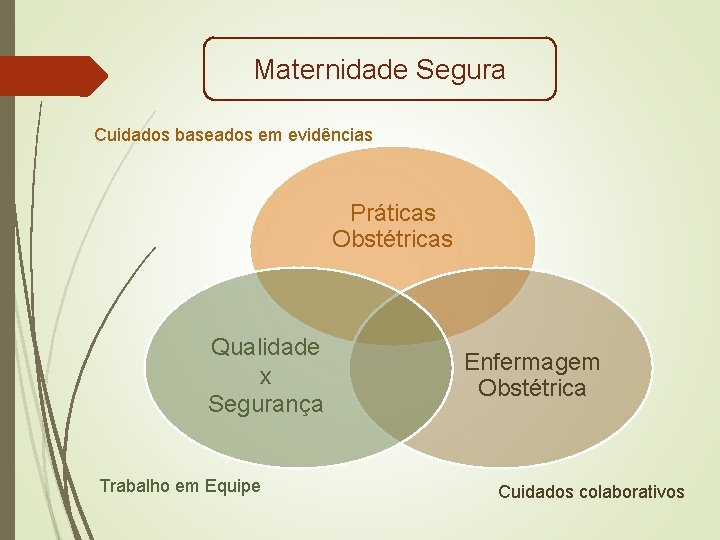 Maternidade Segura

Cuidados baseados em evidências

Práticas Obstétricas

Qualidade
x
Segurança

Enfermagem Obstétrica

Trabalho em Equipe

Cuidados colaborativos